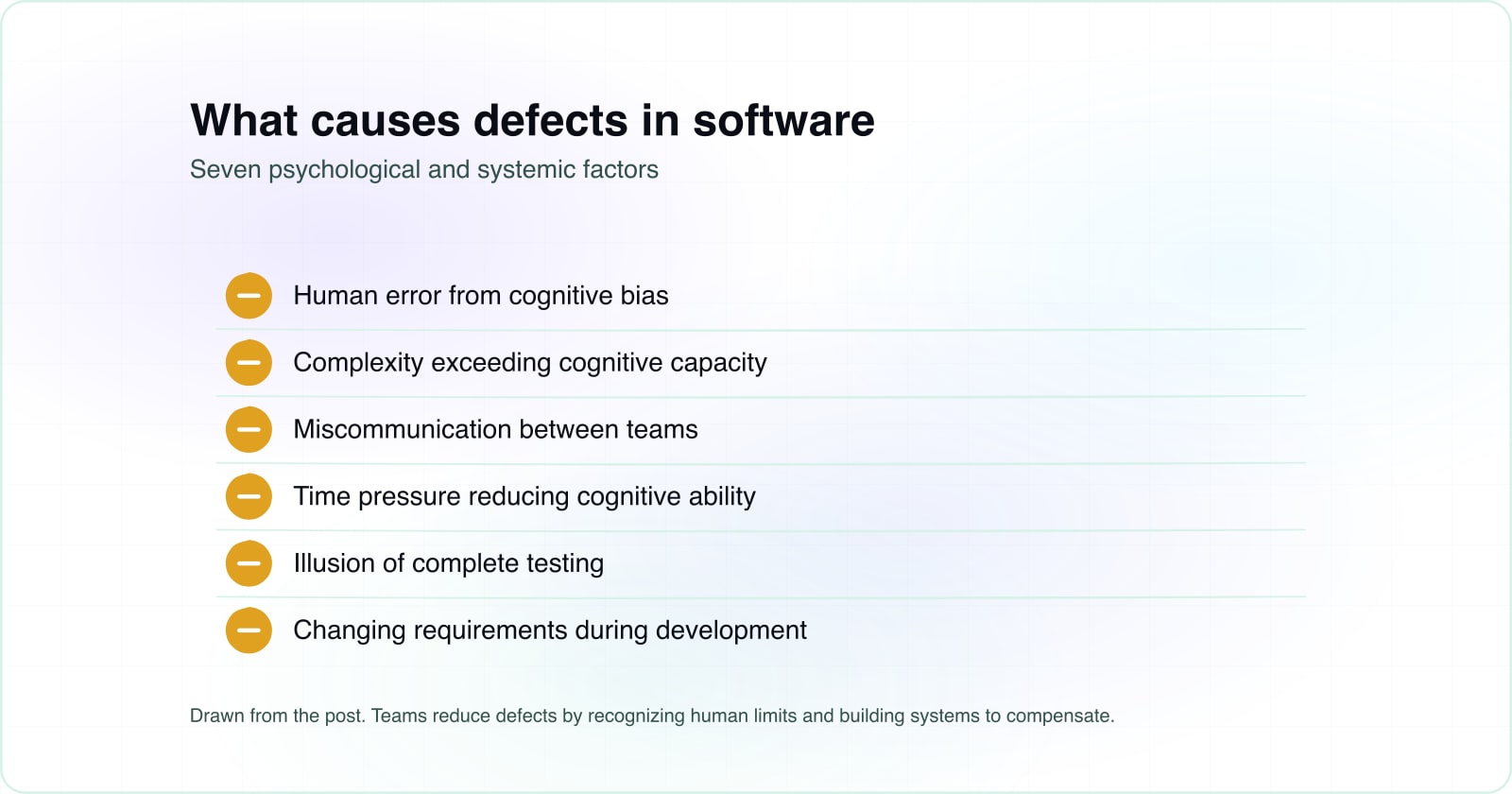 What causes defects in software

Seven psychological and systemic factors

Human error from cognitive bias

Complexity exceeding cognitive capacity

Miscommunication between teams

Time pressure reducing cognitive ability

Illusion of complete testing

Changing requirements during development

Drawn from the post. Teams reduce defects by recognizing human limits and building systems to compensate.